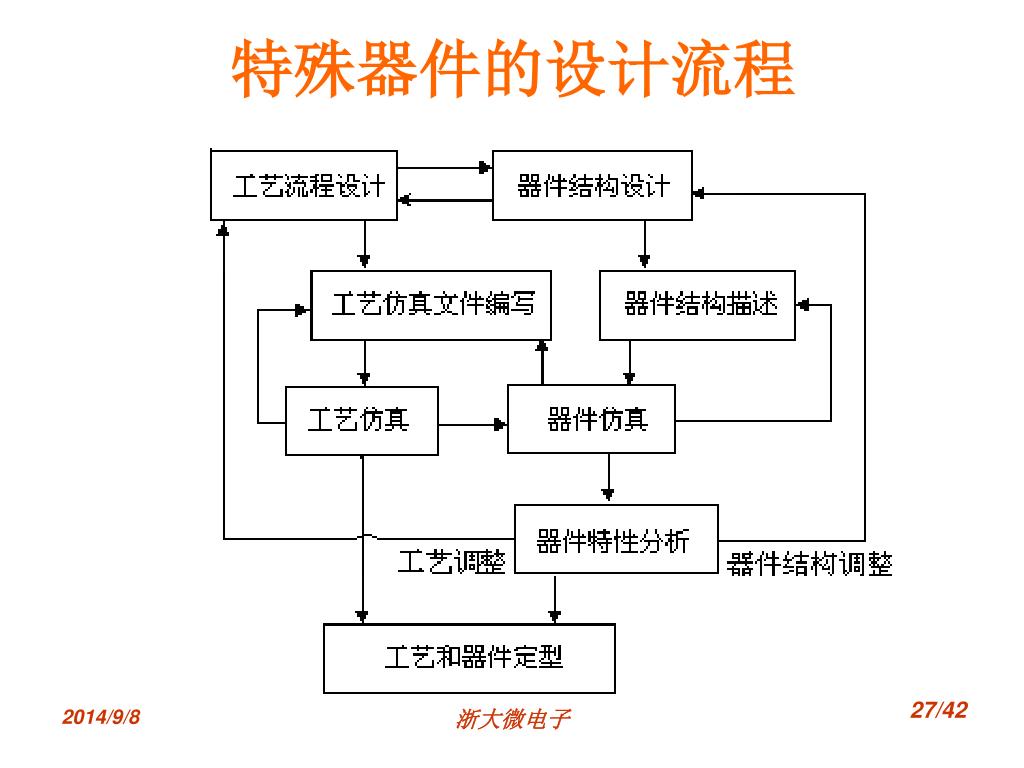 特殊器件的设计流程

工艺流程设计

器件结构设计

工艺仿真文件编写

器件结构描述

工艺仿真

器件仿真

器件特性分析

工艺调整

器件结构调整

工艺和器件定型

2014/9/8

浙大微电子

27/42